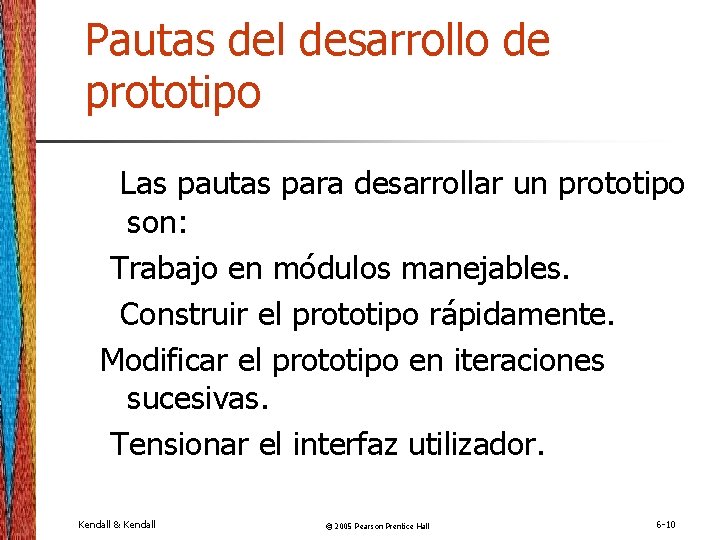 Pautas del desarrollo de prototipo

Las pautas para desarrollar un prototipo son:

Trabajo en módulos manejables.

Construir el prototipo rápidamente.

Modificar el prototipo en iteraciones sucesivas.

Tensionar el interfaz utilizador.

Kendall & Kendall

© 2005 Pearson Prentice Hall

6-10